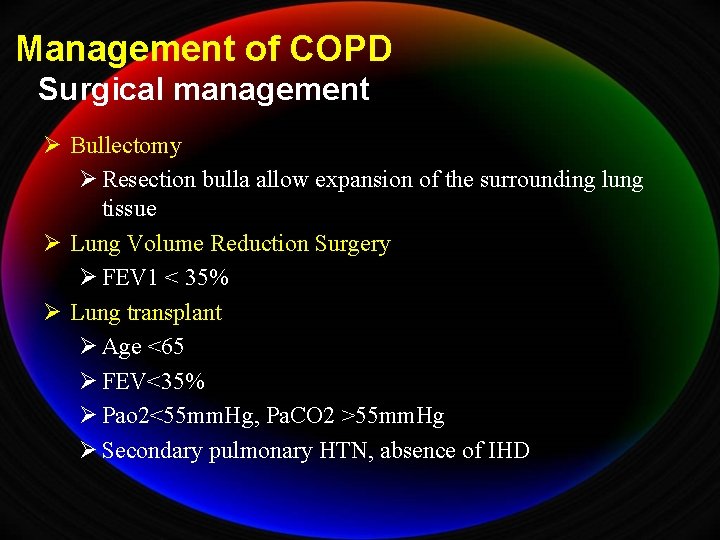 Management of COPD
Surgical management

➢ Bullectomy
➢ Resection bulla allow expansion of the surrounding lung tissue
➢ Lung Volume Reduction Surgery
➢ FEV1 < 35%
➢ Lung transplant
➢ Age <65
➢ FEV<35%
➢ Pao2<55mmHg, PaCO2 >55mmHg
➢ Secondary pulmonary HTN, absence of IHD